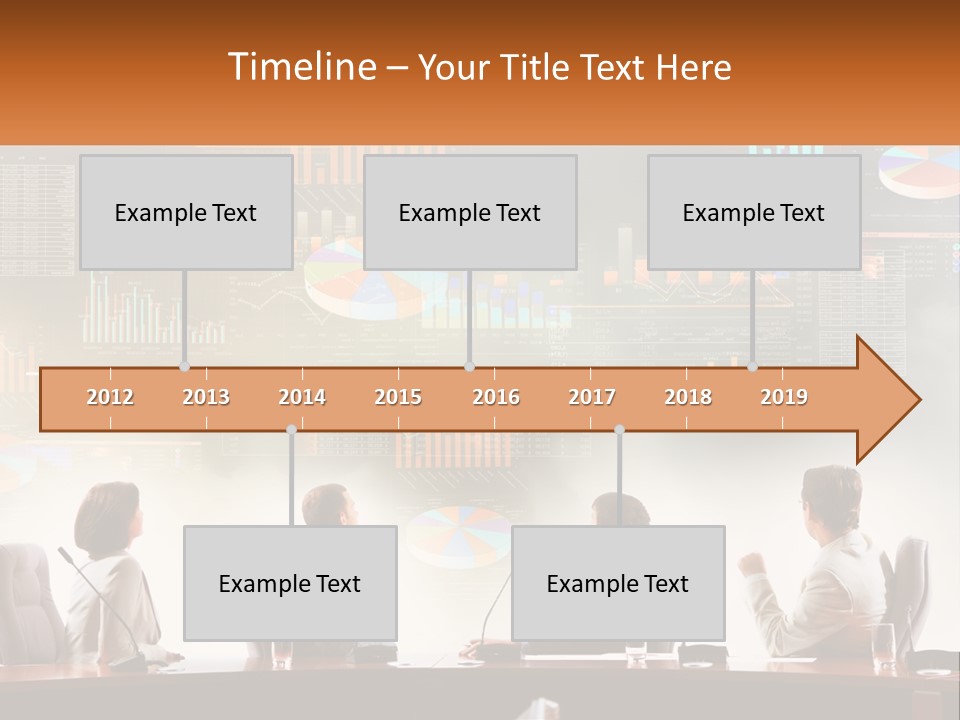 Timeline – Your Title Text Here

Example Text

Example Text

Example Text

2012 2013 2014 2015 2016 2017 2018 2019

Example Text

Example Text